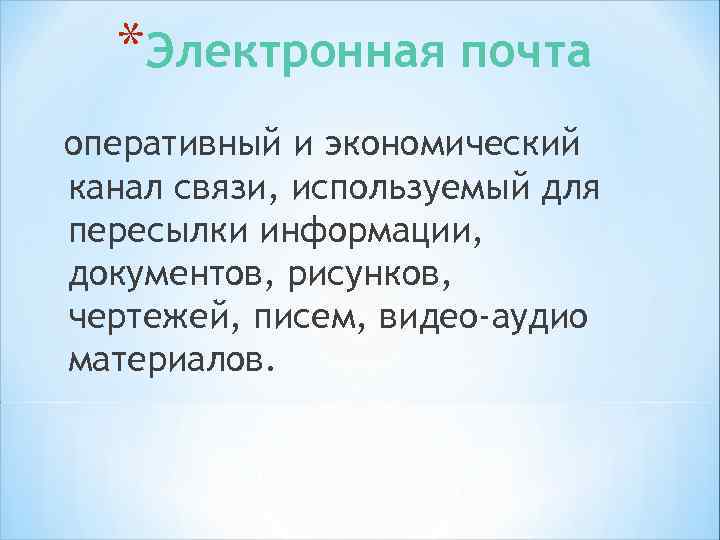 *Электронная почта

оперативный и экономический канал связи, используемый для пересылки информации, документов, рисунков, чертежей, писем, видео-аудио материалов.